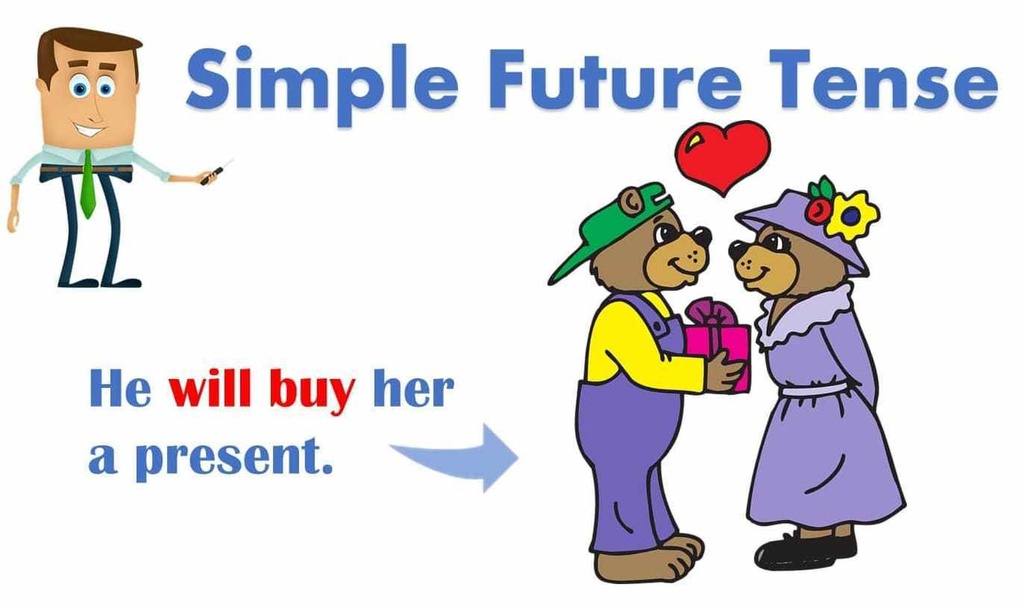 Simple Future Tense

He will buy her a present.